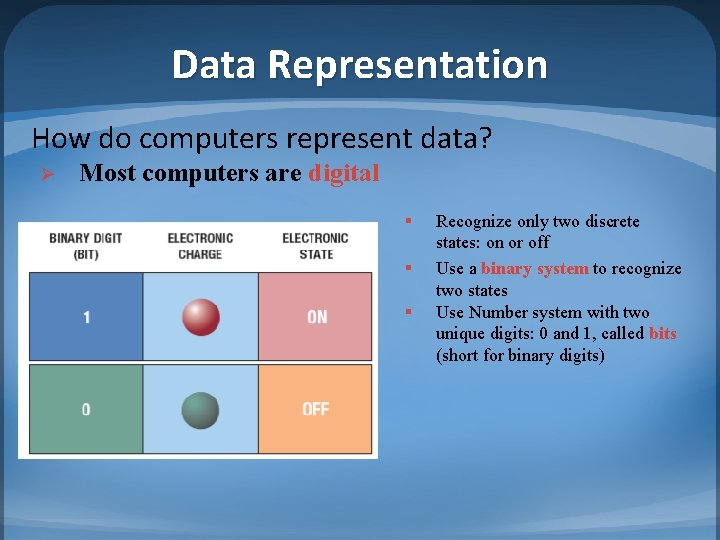 Data Representation

How do computers represent data?

➢ Most computers are digital

| BINARY DIGIT (BIT) | ELECTRONIC CHARGE | ELECTRONIC STATE |
|---|---|---|
| 1 | | ON |
| 0 | | OFF |

▪ Recognize only two discrete states: on or off

▪ Use a binary system to recognize two states

▪ Use Number system with two unique digits: 0 and 1, called bits (short for binary digits)